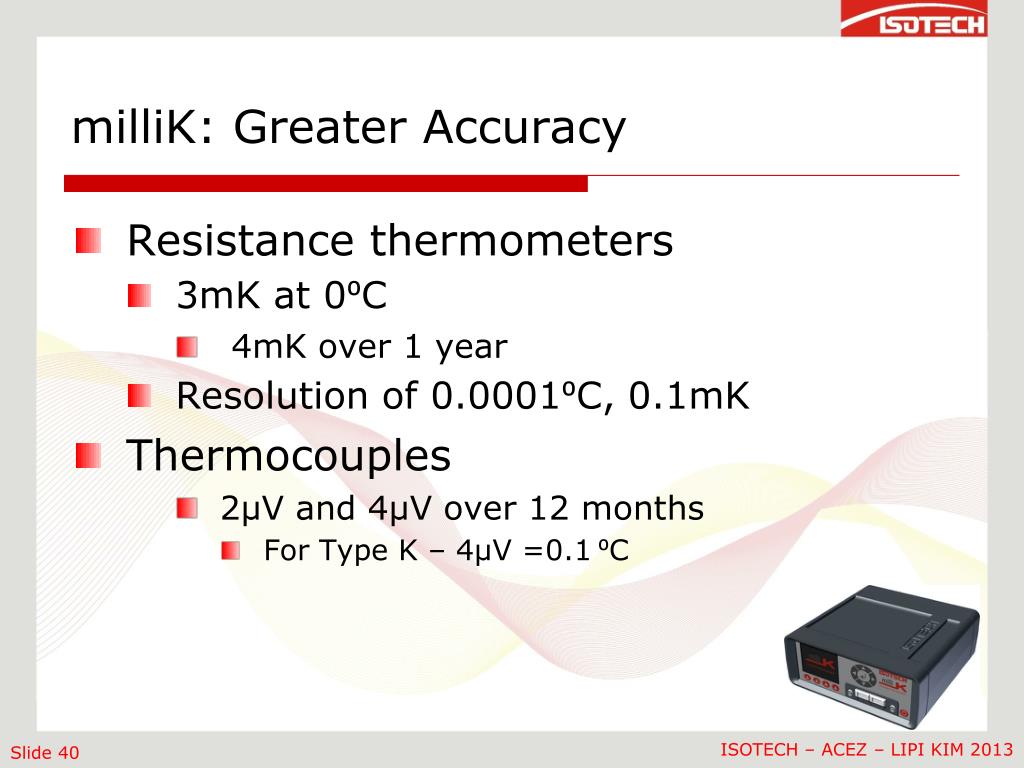 ISOTECH

milliK: Greater Accuracy

Resistance thermometers

3mK at 0ºC

4mK over 1 year

Resolution of 0.0001ºC, 0.1mK

Thermocouples

2μV and 4μV over 12 months

For Type K – 4μV =0.1 ºC

Slide 40

ISOTECH – ACEZ – LIPI KIM 2013